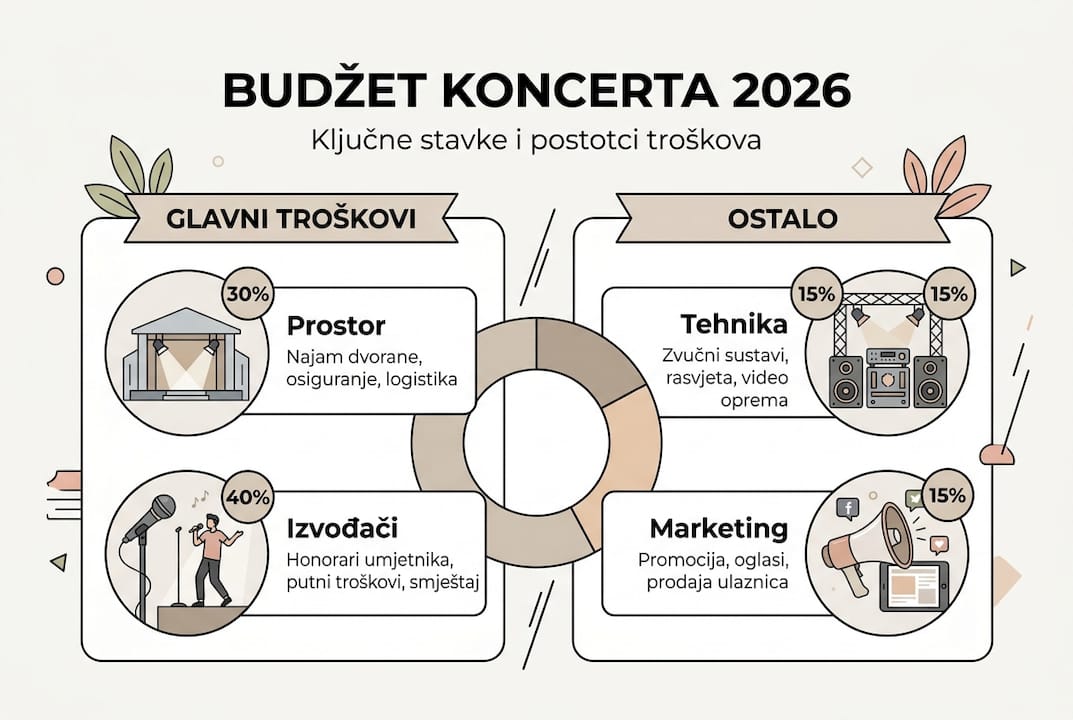 BUDŽET KONCERTA 2026

Ključne stavke i postotci troškova

GLAVNI TROŠKOVI

30%

Prostor

Najam dvorane, osiguranje, logistika

40%

Izvođači

Honorari umjetnika, putni troškovi, smještaj

OSTALO

15%

15%

Tehnika

Zvučni sustavi, rasvjeta, video oprema

15%

Marketing

Promocija, oglasi, prodaja ulaznica